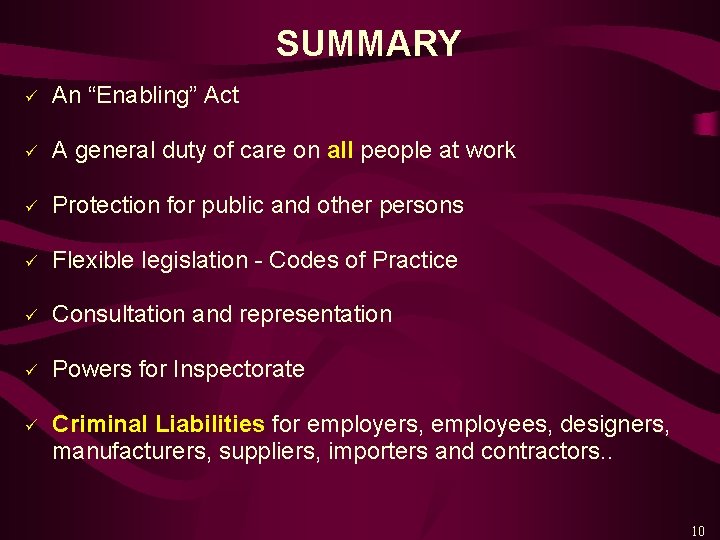 SUMMARY

✓ An “Enabling” Act

✓ A general duty of care on all people at work

✓ Protection for public and other persons

✓ Flexible legislation - Codes of Practice

✓ Consultation and representation

✓ Powers for Inspectorate

✓ Criminal Liabilities for employers, employees, designers, manufacturers, suppliers, importers and contractors..

10